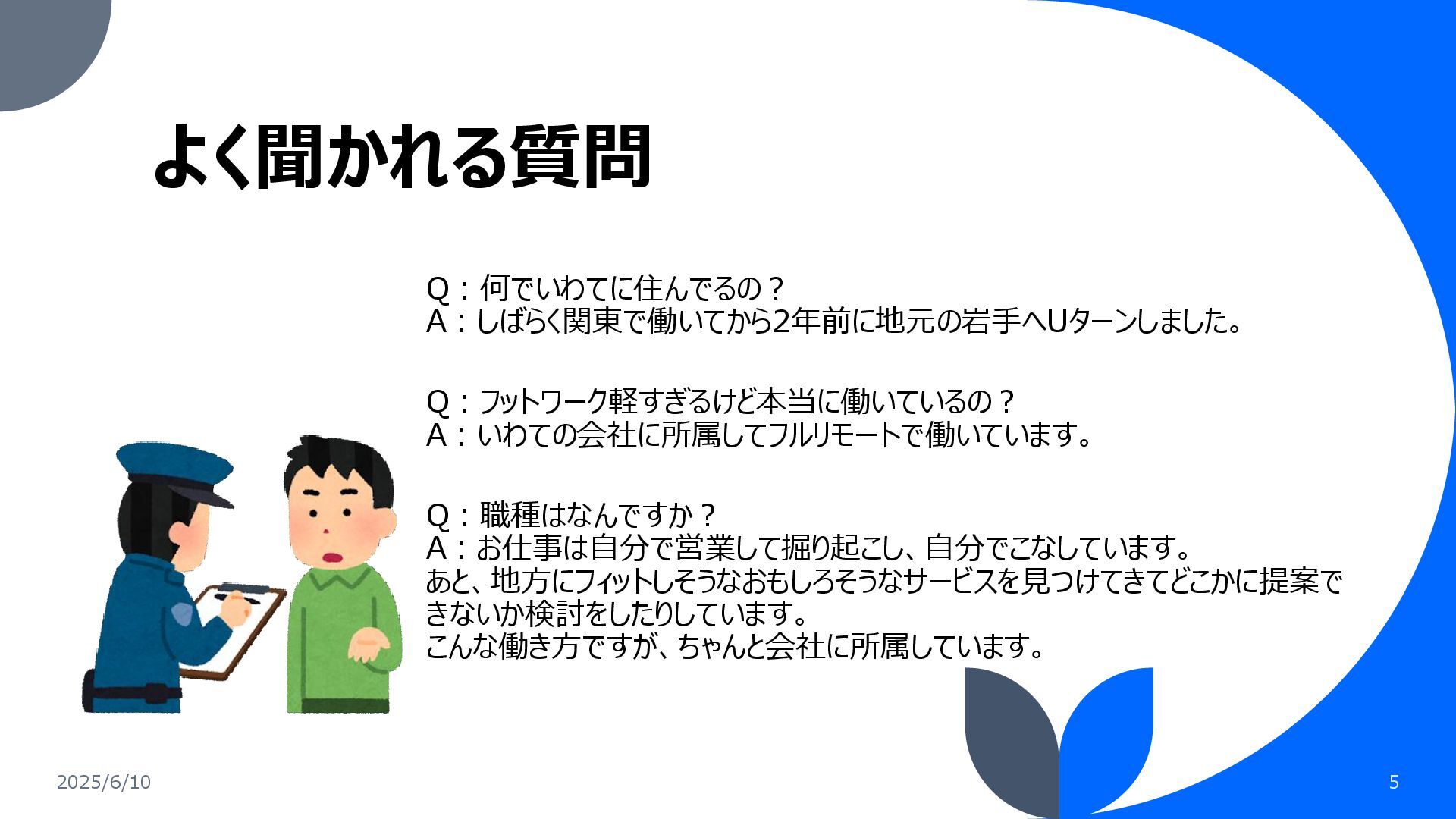 よく聞かれる質問

Q：何でいわてに住んでるの？
A：しばらく関東で働いてから2年前に地元の岩手へUターンしました。

Q：フットワーク軽すぎるけど本当に働いているの？
A：いわての会社に所属してフルリモートで働いています。

Q：職種はなんですか？
A：お仕事は自分で営業して掘り起こし、自分でこなしています。
あと、地方にフィットしそうなおもしろそうなサービスを見つけてきてどこかに提案できないか検討をしたりしています。
こんな働き方ですが、ちゃんと会社に所属しています。

2025/6/10

5